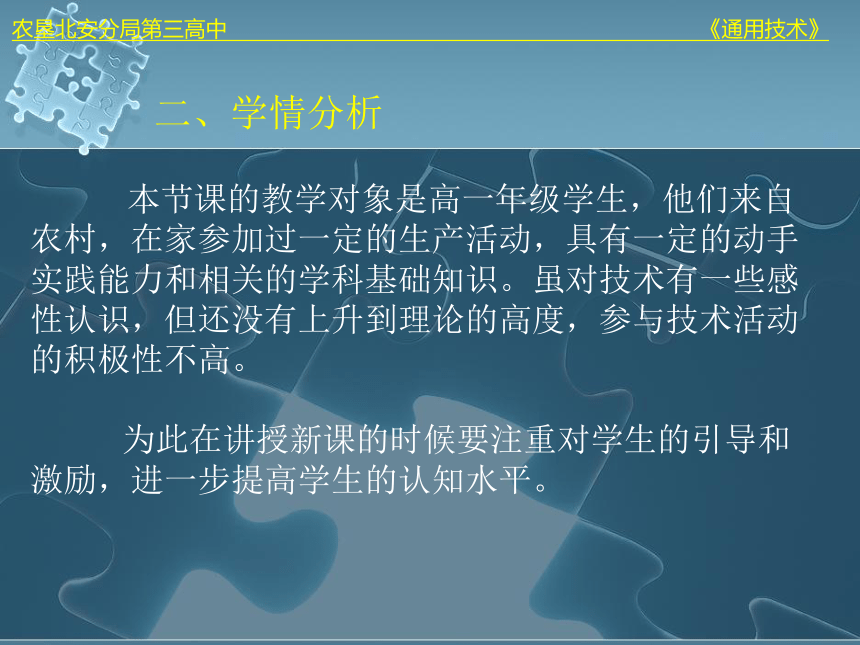 农垦北安分局第三高中 《通用技术》

二、学情分析

本节课的教学对象是高一年级学生，他们来自农村，在家参加过一定的生产活动，具有一定的动手实践能力和相关的学科基础知识。虽对技术有一些感性认识，但还没有上升到理论的高度，参与技术活动的积极性不高。

为此在讲授新课的时候要注重对学生的引导和激励，进一步提高学生的认知水平。